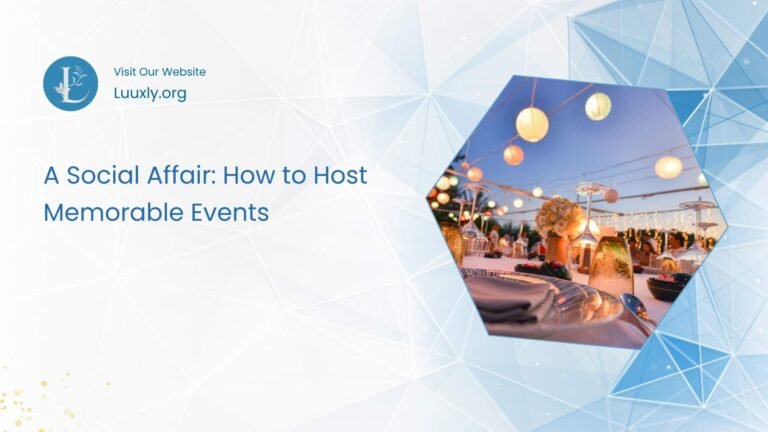 L

Visit Our Website
Luuxly.org

A Social Affair: How to Host Memorable Events